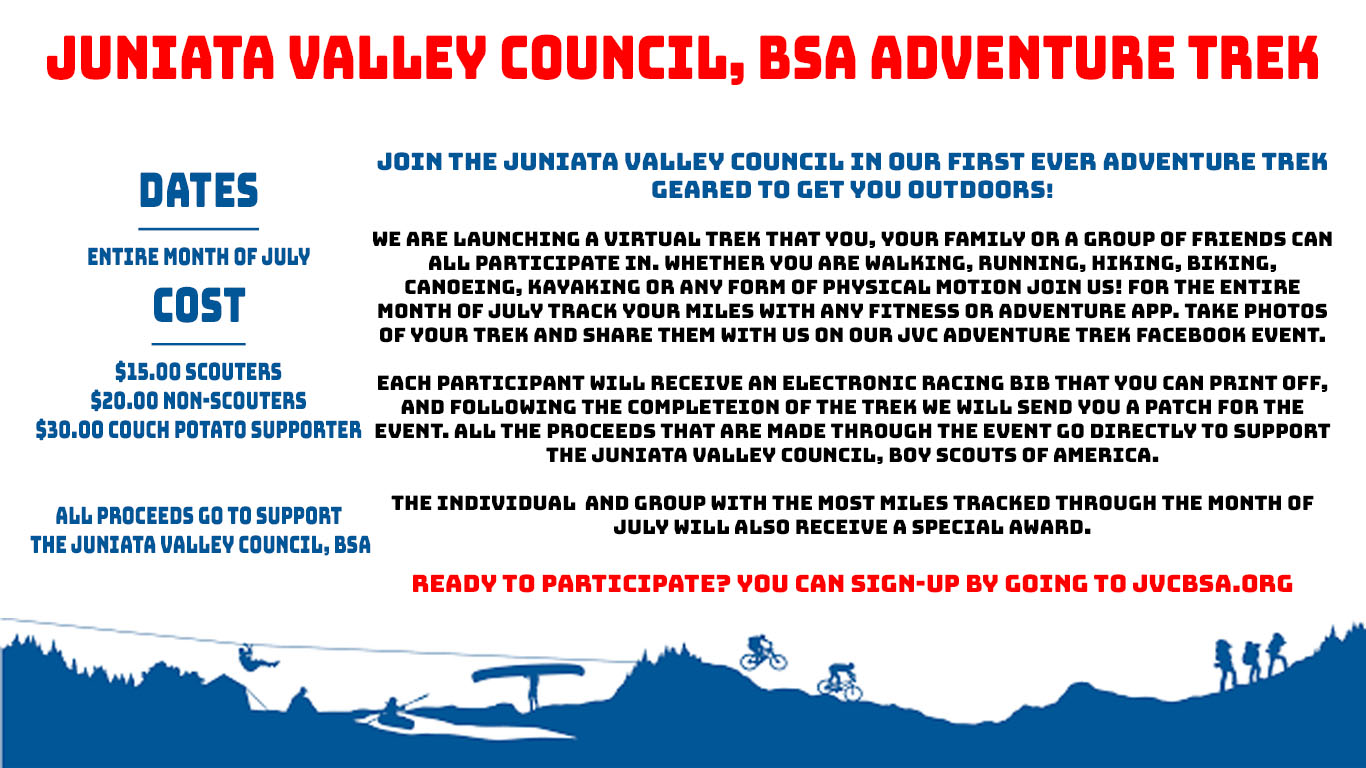 JUNIATA VALLEY COUNCIL, BSA ADVENTURE TREK

DATES

ENTIRE MONTH OF JULY

COST

\$15.00 SCOUTERS
\$20.00 NON-SCOUTERS
\$30.00 COUCH POTATO SUPPORTER

ALL PROCEEDS GO TO SUPPORT THE JUNIATA VALLEY COUNCIL, BSA

JOIN THE JUNIATA VALLEY COUNCIL IN OUR FIRST EVER ADVENTURE TREK GEARED TO GET YOU OUTDOORS!

WE ARE LAUNCHING A VIRTUAL TREK THAT YOU, YOUR FAMILY OR A GROUP OF FRIENDS CAN ALL PARTICIPATE IN. WHETHER YOU ARE WALKING, RUNNING, HIKING, BIKING, CANOEING, KAYAKING OR ANY FORM OF PHYSICAL MOTION JOIN US! FOR THE ENTIRE MONTH OF JULY TRACK YOUR MILES WITH ANY FITNESS OR ADVENTURE APP. TAKE PHOTOS OF YOUR TREK AND SHARE THEM WITH US ON OUR JVC ADVENTURE TREK FACEBOOK EVENT.

EACH PARTICIPANT WILL RECEIVE AN ELECTRONIC RACING BIB THAT YOU CAN PRINT OFF, AND FOLLOWING THE COMPLETEION OF THE TREK WE WILL SEND YOU A PATCH FOR THE EVENT. ALL THE PROCEEDS THAT ARE MADE THROUGH THE EVENT GO DIRECTLY TO SUPPORT THE JUNIATA VALLEY COUNCIL, BOY SCOUTS OF AMERICA.

THE INDIVIDUAL AND GROUP WITH THE MOST MILES TRACKED THROUGH THE MONTH OF JULY WILL ALSO RECEIVE A SPECIAL AWARD.

READY TO PARTICIPATE? YOU CAN SIGN-UP BY GOING TO JVCBSA.ORG